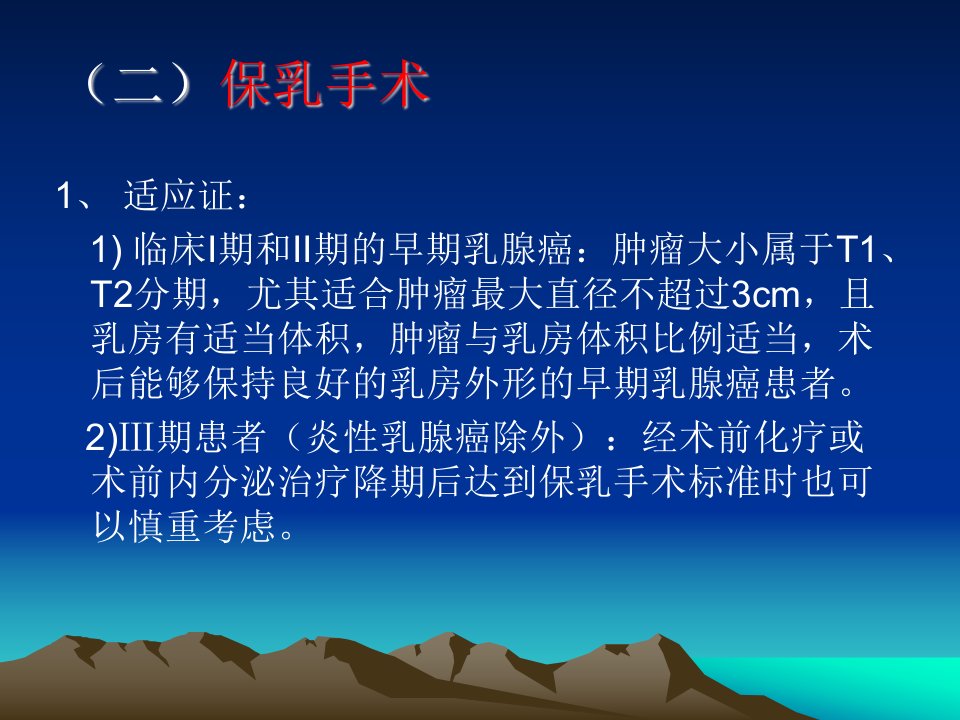 （二）保乳手术

1、 适应证：

1) 临床I期和II期的早期乳腺癌：肿瘤大小属于T1、T2分期，尤其适合肿瘤最大直径不超过3cm，且乳房有适当体积，肿瘤与乳房体积比例适当，术后能够保持良好的乳房外形的早期乳腺癌患者。

2)III期患者（炎性乳腺癌除外）：经术前化疗或术前内分泌治疗降期后达到保乳手术标准时也可以慎重考虑。